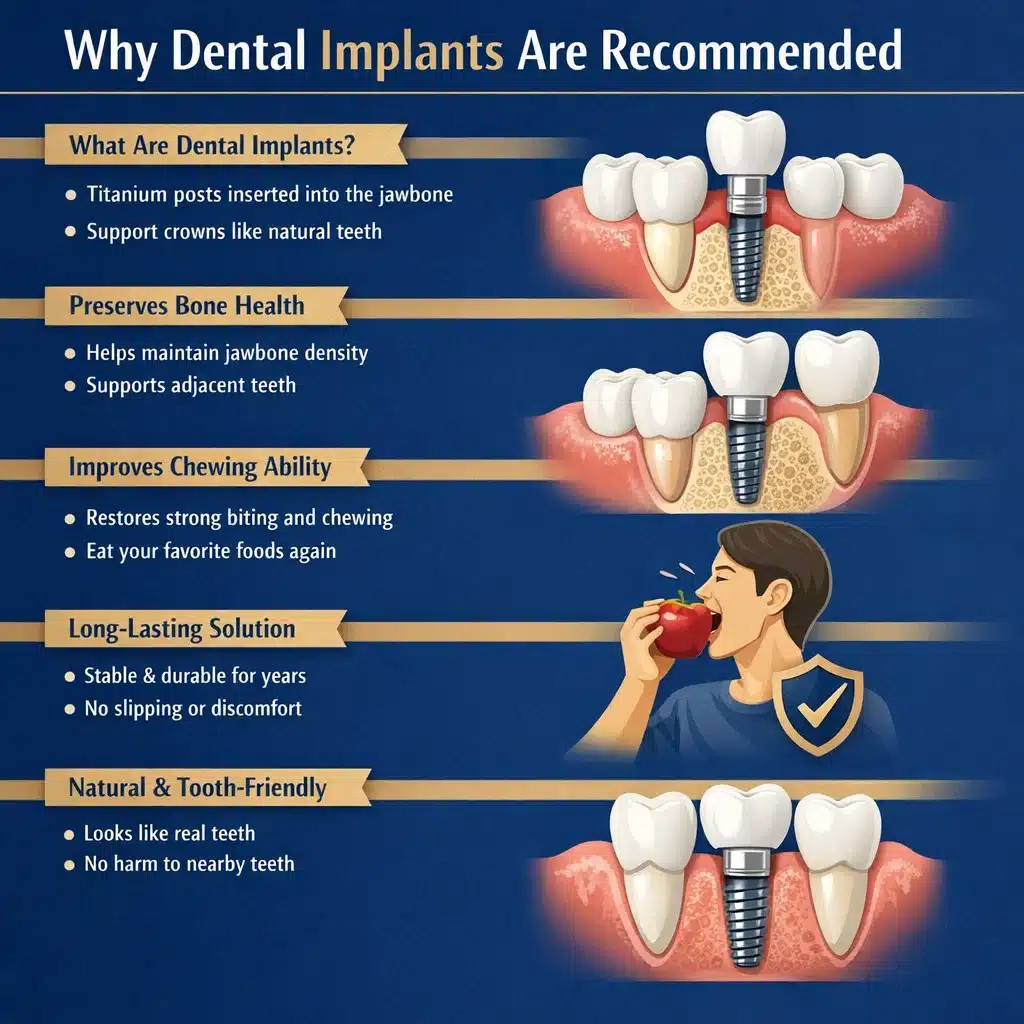 Why Dental Implants Are Recommended

What Are Dental Implants?

- Titanium posts inserted into the jawbone
- Support crowns like natural teeth

Preserves Bone Health

- Helps maintain jawbone density
- Supports adjacent teeth

Improves Chewing Ability

- Restores strong biting and chewing
- Eat your favorite foods again

Long-Lasting Solution

- Stable & durable for years
- No slipping or discomfort

Natural & Tooth-Friendly

- Looks like real teeth
- No harm to nearby teeth